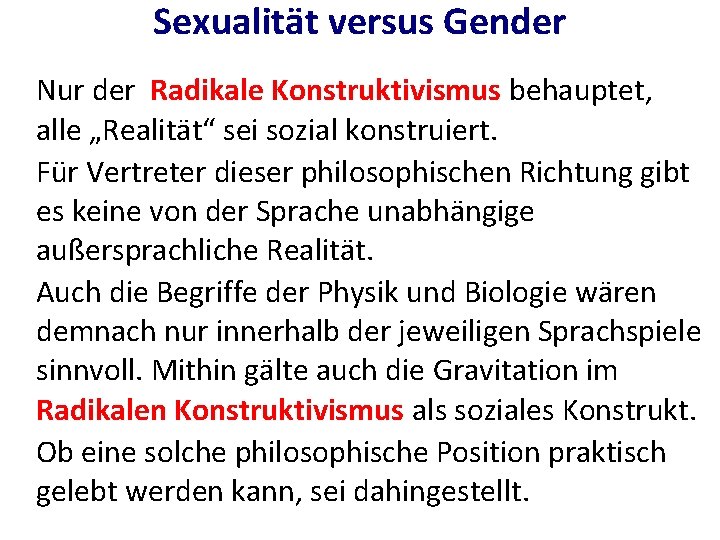 Sexualität versus Gender

Nur der Radikale Konstruktivismus behauptet, alle „Realität“ sei sozial konstruiert.

Für Vertreter dieser philosophischen Richtung gibt es keine von der Sprache unabhängige außersprachliche Realität.

Auch die Begriffe der Physik und Biologie wären demnach nur innerhalb der jeweiligen Sprachspiele sinnvoll. Mithin gälte auch die Gravitation im Radikalen Konstruktivismus als soziales Konstrukt.

Ob eine solche philosophische Position praktisch gelebt werden kann, sei dahingestellt.